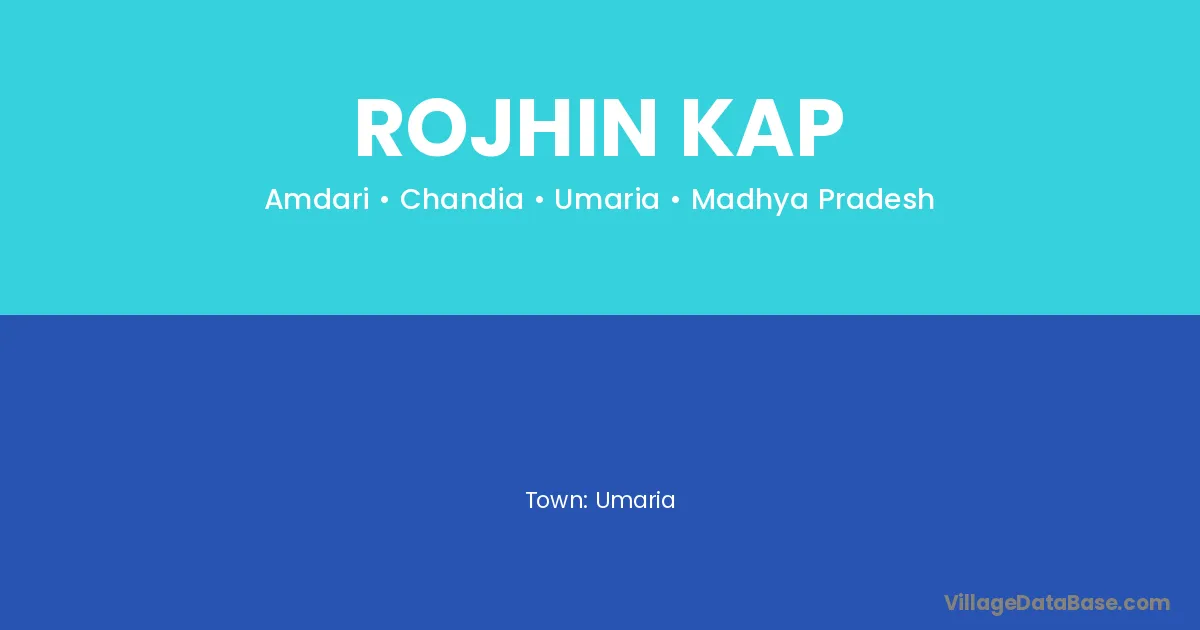 ROJHIN KAP

Amdari • Chandia • Umaria • Madhya Pradesh

Town: Umaria

VillageDataBase.com